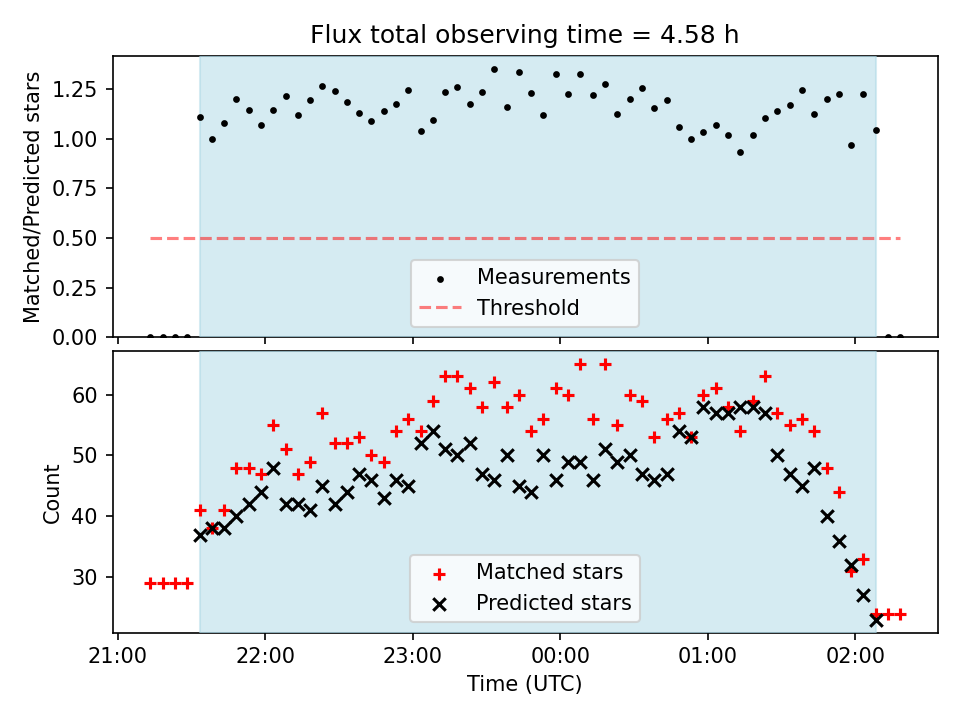 Flux total observing time = 4.58 h

Matched/Predicted stars

1.25
1.00
0.75
0.50
0.25
0.00

Measurements
Threshold

Count

60
50
40
30

Matched stars
Predicted stars

21:00 22:00 23:00 00:00 01:00 02:00

Time (UTC)